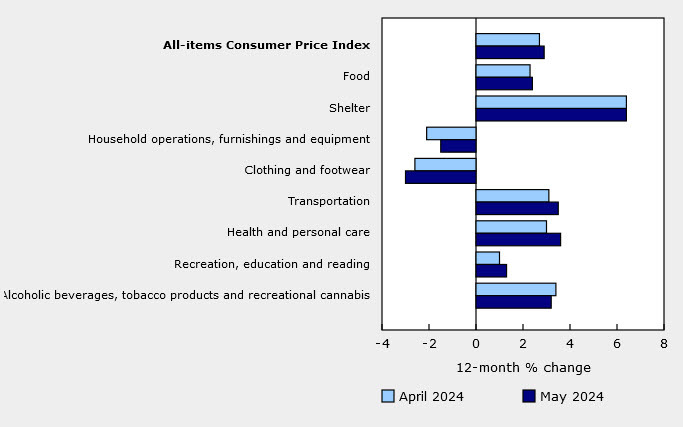 All-items Consumer Price Index
Food
Shelter
Household operations, furnishings and equipment
Clothing and footwear
Transportation
Health and personal care
Recreation, education and reading
Alcoholic beverages, tobacco products and recreational cannabis

-4 -2 0 2 4 6 8

12-month % change

April 2024
May 2024